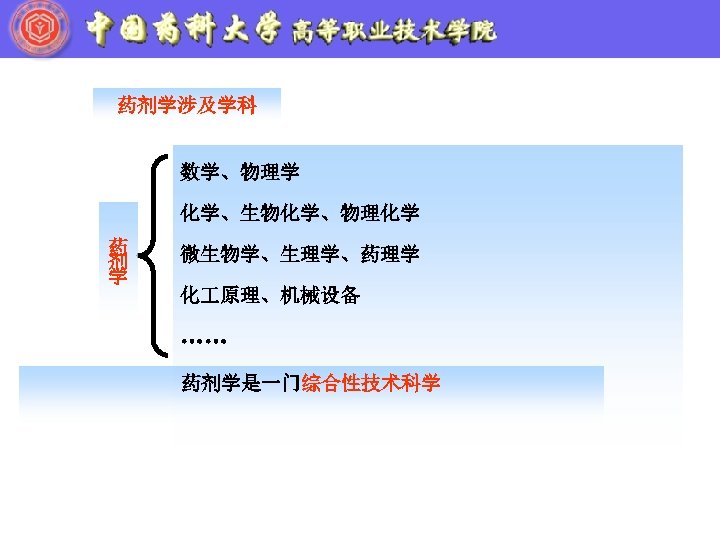 中国药科大学 高等职业技术学院

药剂学涉及学科

药剂学

数学、物理学

化学、生物化学、物理化学

微生物学、生理学、药理学

化工原理、机械设备

……

药剂学是一门综合性技术科学